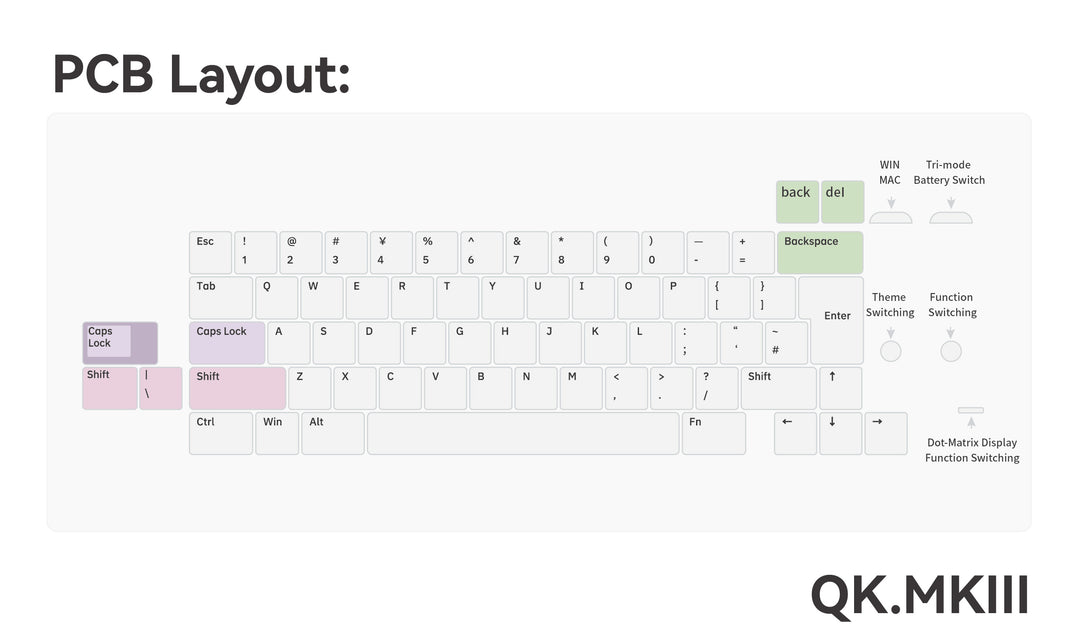 PCB Layout:

WIN MAC

Tri-mode Battery Switch

back del

Esc ! 1 @ 2 # 3 ¥ 4 % 5 ^ 6 & 7 * 8 ( 9 ) 0 — - + = Backspace

Tab Q W E R T Y U I O P { [ } ] Enter

Theme Switching

Function Switching

Caps Lock

Caps Lock A S D F G H J K L : ; “ ‘ ~ #

Shift | \

Shift Z X C V B N M < , > . ? / Shift ↑

Ctrl Win Alt Fn ← ↓ →

Dot-Matrix Display Function Switching

QK.MKIII